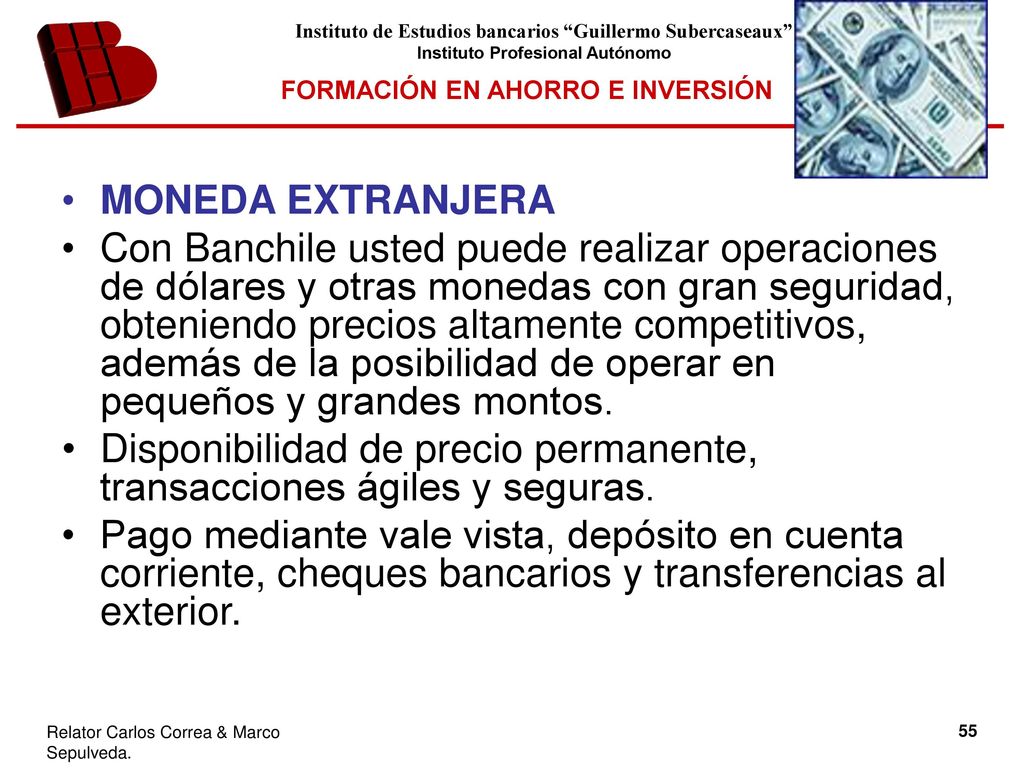 Instituto de Estudios bancarios “Guillermo Subercaseaux”
Instituto Profesional Autónomo

FORMACIÓN EN AHORRO E INVERSIÓN

• MONEDA EXTRANJERA
• Con Banchile usted puede realizar operaciones de dólares y otras monedas con gran seguridad, obteniendo precios altamente competitivos, además de la posibilidad de operar en pequeños y grandes montos.
• Disponibilidad de precio permanente, transacciones ágiles y seguras.
• Pago mediante vale vista, depósito en cuenta corriente, cheques bancarios y transferencias al exterior.

Relator Carlos Correa & Marco Sepulveda.

55